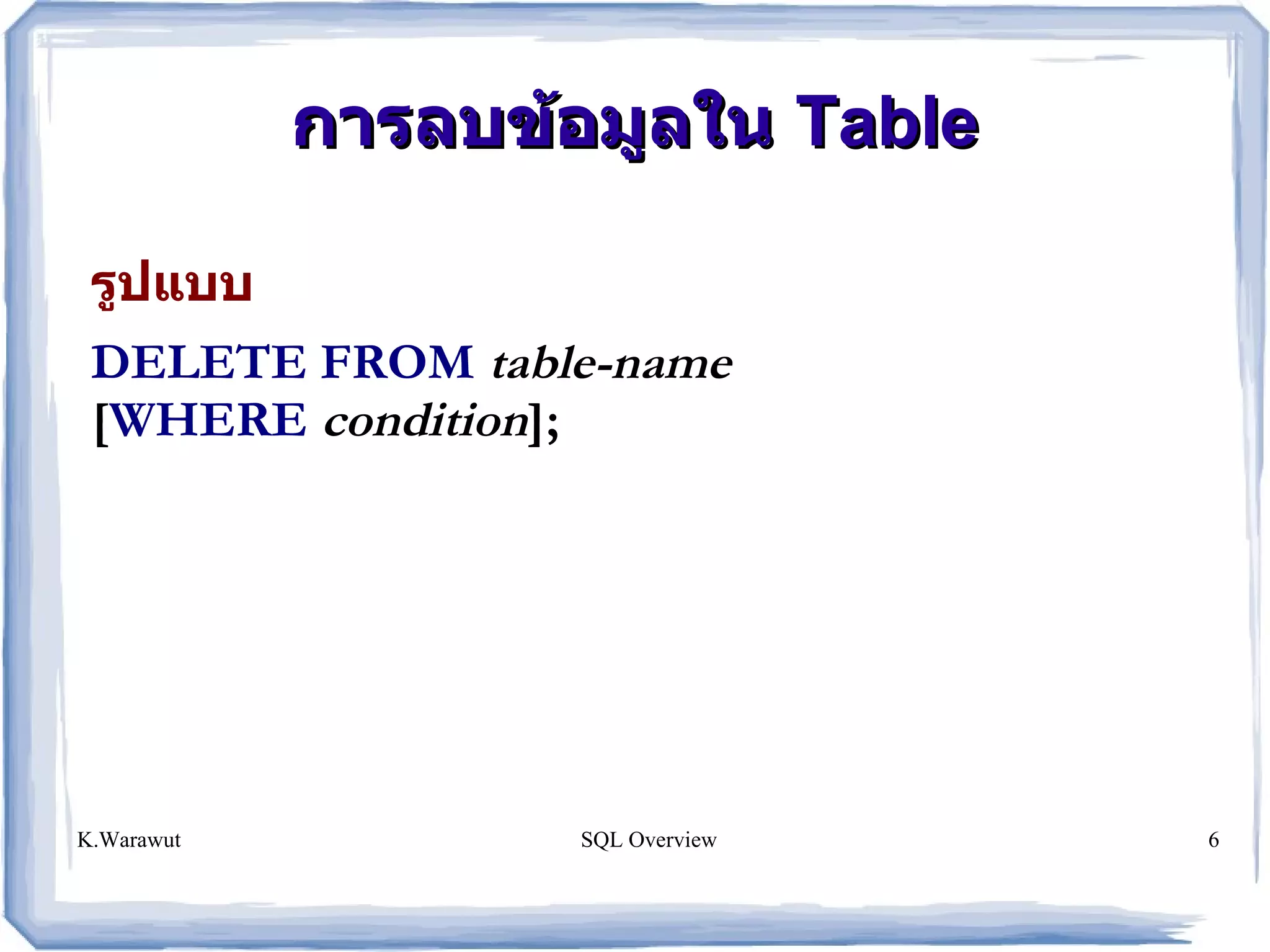 การลบข้อมูลใน Table

รูปแบบ

DELETE FROM table-name
[WHERE condition];

K.Warawut

SQL Overview

6